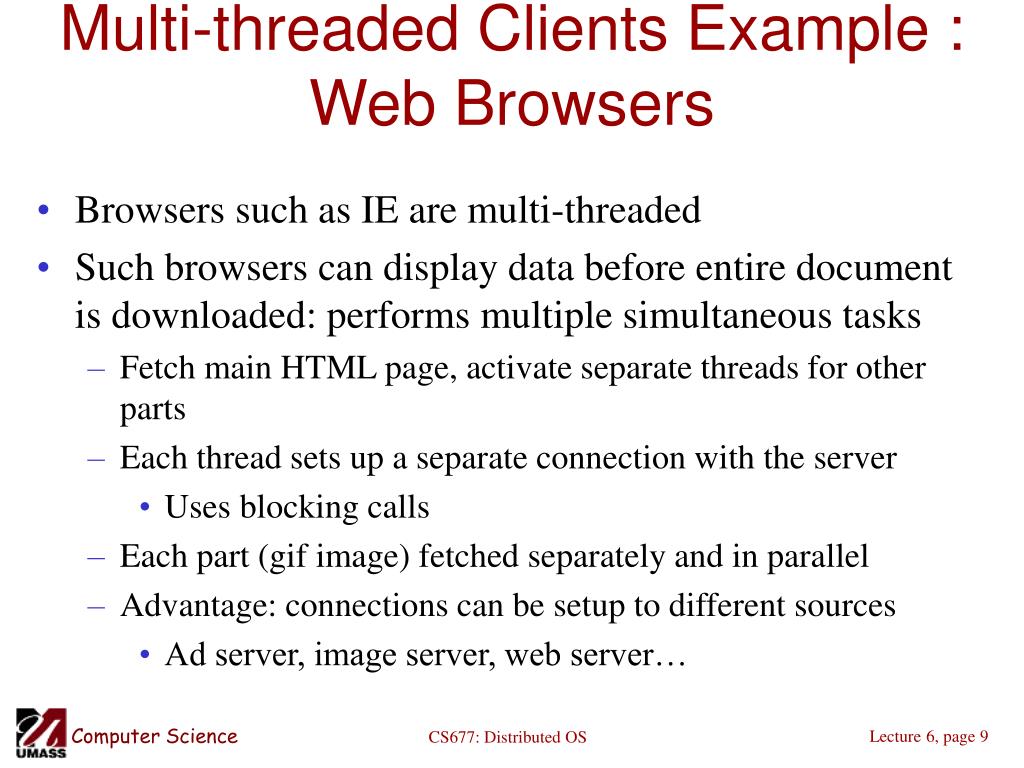 Multi-threaded Clients Example : Web Browsers

• Browsers such as IE are multi-threaded
• Such browsers can display data before entire document is downloaded: performs multiple simultaneous tasks
 – Fetch main HTML page, activate separate threads for other parts
 – Each thread sets up a separate connection with the server
  • Uses blocking calls
 – Each part (gif image) fetched separately and in parallel
 – Advantage: connections can be setup to different sources
  • Ad server, image server, web server…

UMASS Computer Science

CS677: Distributed OS

Lecture 6, page 9